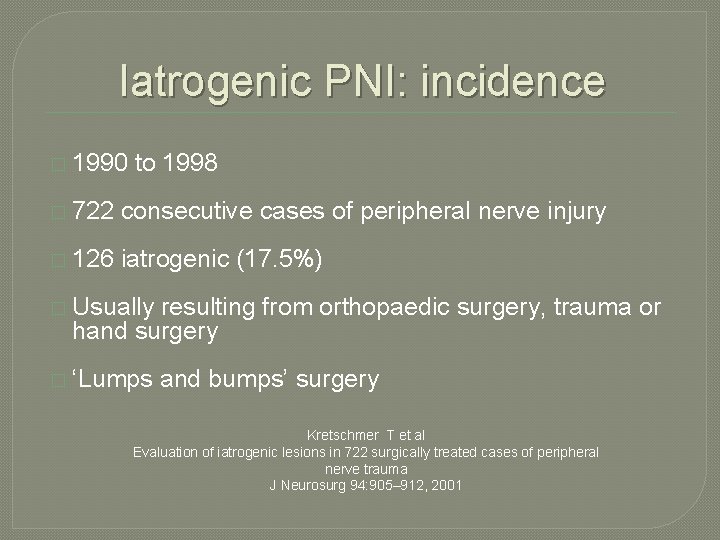 Iatrogenic PNI: incidence

1990 to 1998

722 consecutive cases of peripheral nerve injury

126 iatrogenic (17.5%)

Usually resulting from orthopaedic surgery, trauma or hand surgery

‘Lumps and bumps’ surgery

Kretschmer T et al
Evaluation of iatrogenic lesions in 722 surgically treated cases of peripheral nerve trauma
J Neurosurg 94:905–912, 2001